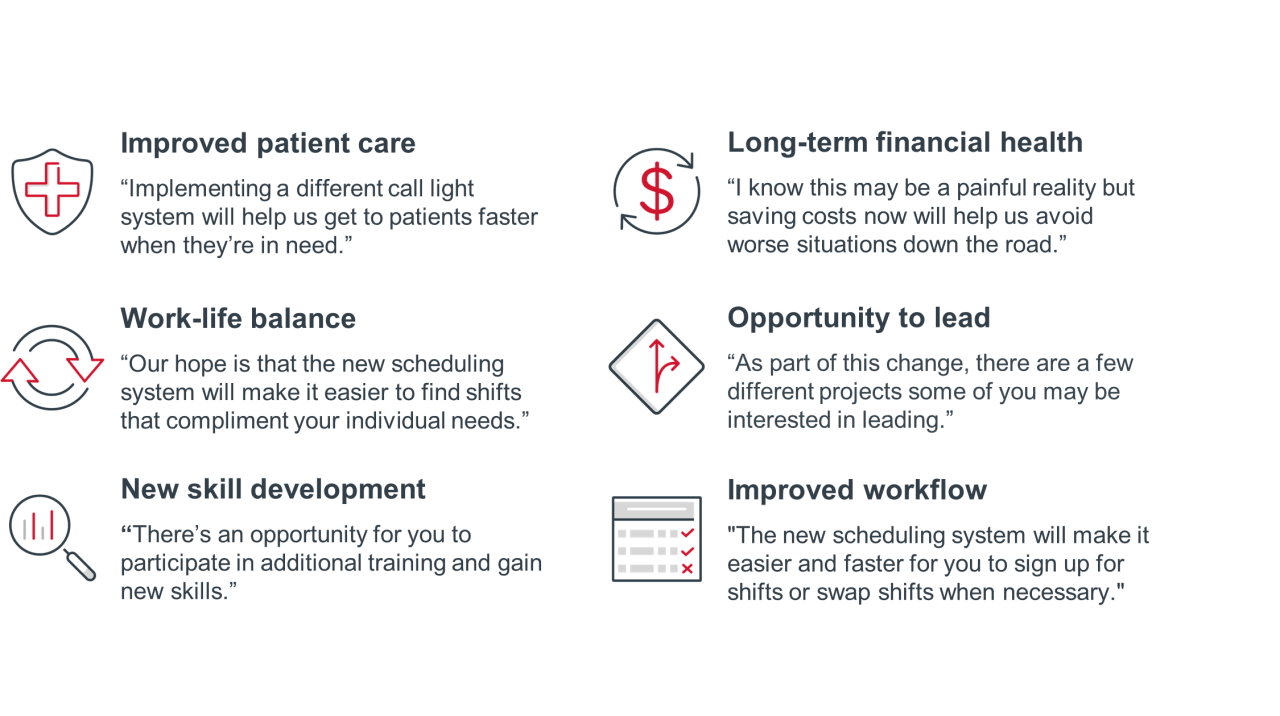 Improved patient care
“Implementing a different call light system will help us get to patients faster when they’re in need.”

Work-life balance
“Our hope is that the new scheduling system will make it easier to find shifts that compliment your individual needs.”

New skill development
“There’s an opportunity for you to participate in additional training and gain new skills.”

Long-term financial health
“I know this may be a painful reality but saving costs now will help us avoid worse situations down the road.”

Opportunity to lead
“As part of this change, there are a few different projects some of you may be interested in leading.”

Improved workflow
"The new scheduling system will make it easier and faster for you to sign up for shifts or swap shifts when necessary."